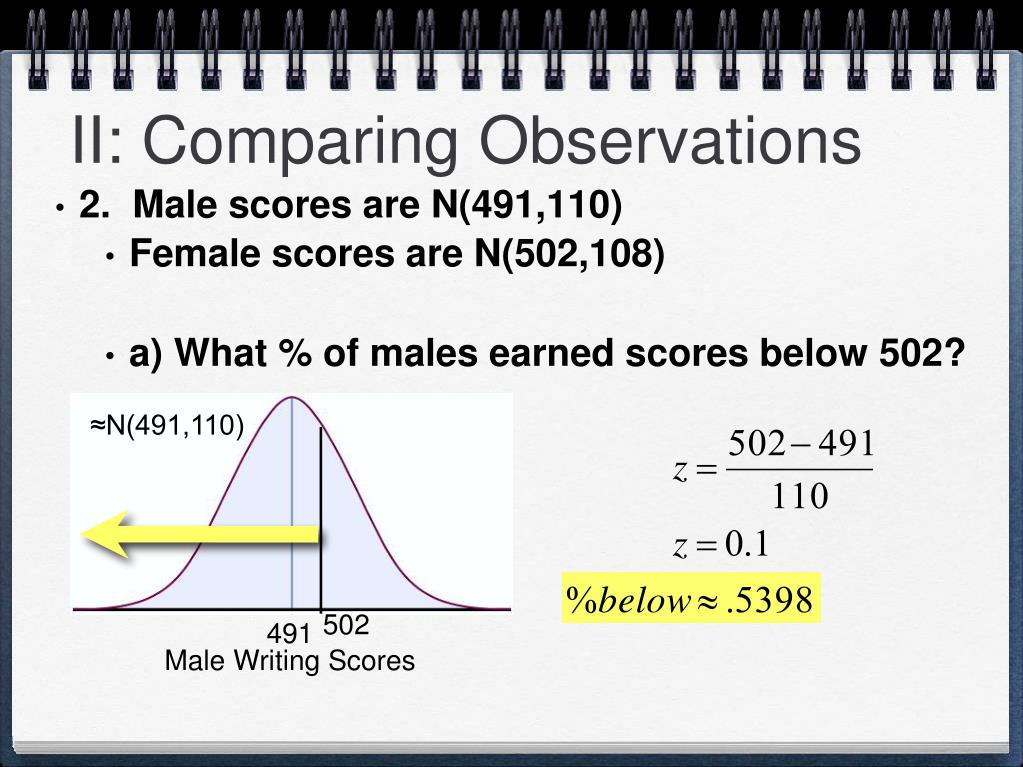 II: Comparing Observations

• 2. Male scores are N(491,110)

• Female scores are N(502,108)

• a) What % of males earned scores below 502?

≈N(491,110)

491 502

Male Writing Scores

$z = \frac{502 - 491}{110}$

$z = 0.1$

$\%below \approx .5398$